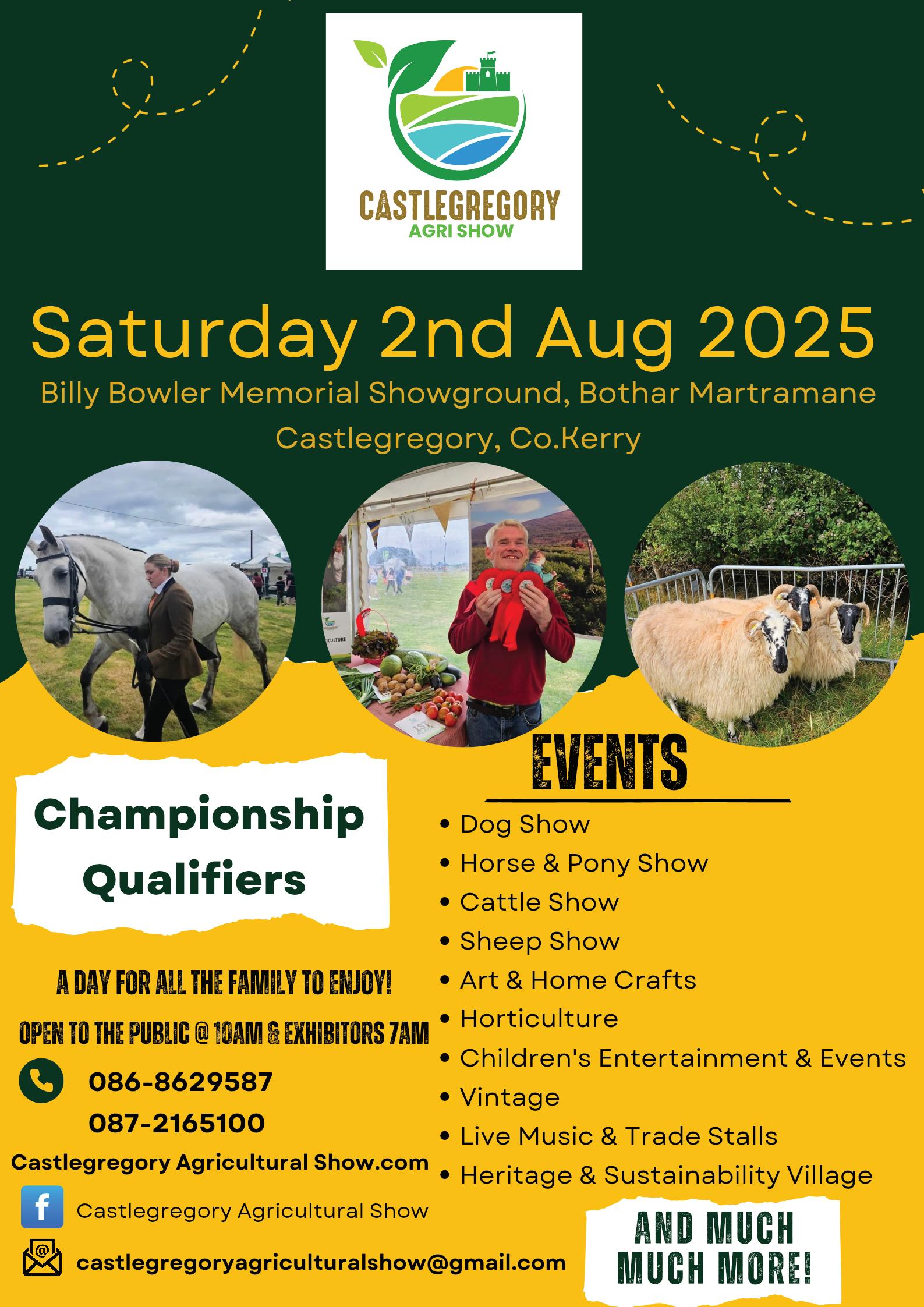 CASTLEGREGORY
AGRI SHOW

Saturday 2nd Aug 2025
Billy Bowler Memorial Showground, Bothar Martramane
Castlegregory, Co.Kerry

Championship Qualifiers

A DAY FOR ALL THE FAMILY TO ENJOY!
OPEN TO THE PUBLIC @ 10AM & EXHIBITORS 7AM

086-8629587
087-2165100
Castlegregory Agricultural Show.com
Castlegregory Agricultural Show
castlegregoryagriculturalshow@gmail.com

EVENTS
• Dog Show
• Horse & Pony Show
• Cattle Show
• Sheep Show
• Art & Home Crafts
• Horticulture
• Children's Entertainment & Events
• Vintage
• Live Music & Trade Stalls
• Heritage & Sustainability Village

AND MUCH MUCH MORE!